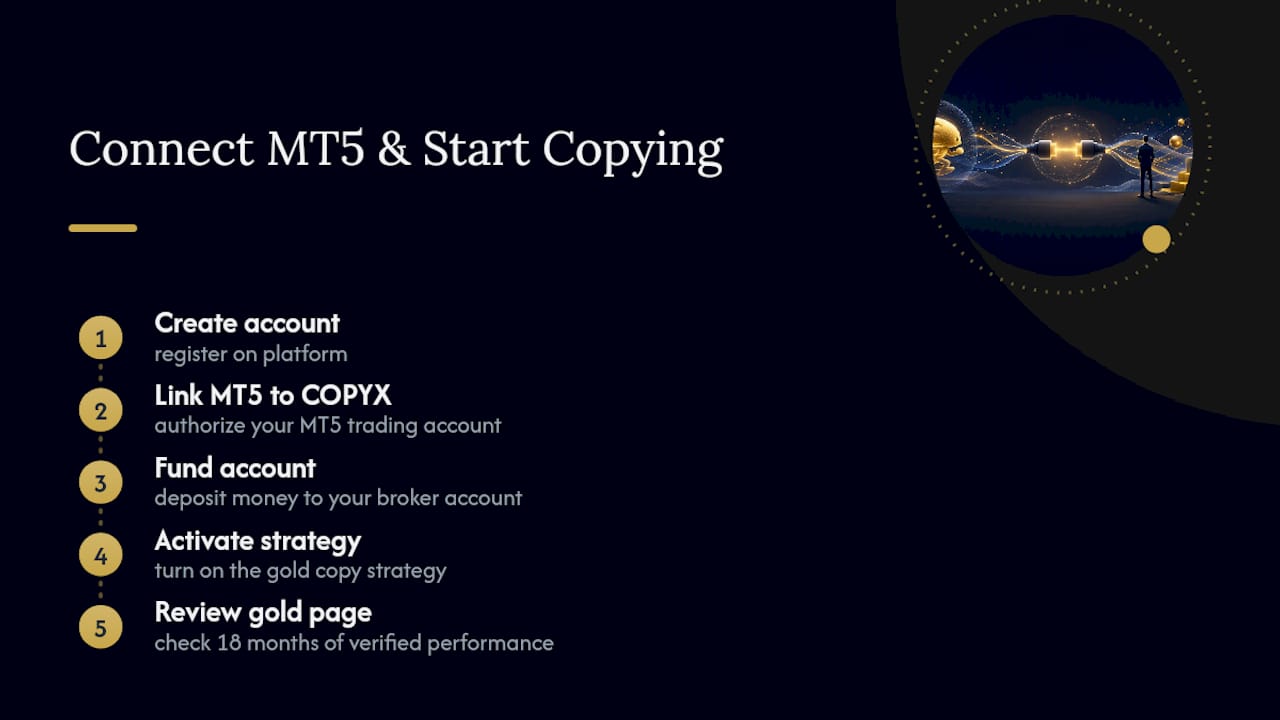 Connect MT5 & Start Copying

1
Create account
register on platform

2
Link MT5 to COPYX
authorize your MT5 trading account

3
Fund account
deposit money to your broker account

4
Activate strategy
turn on the gold copy strategy

5
Review gold page
check 18 months of verified performance